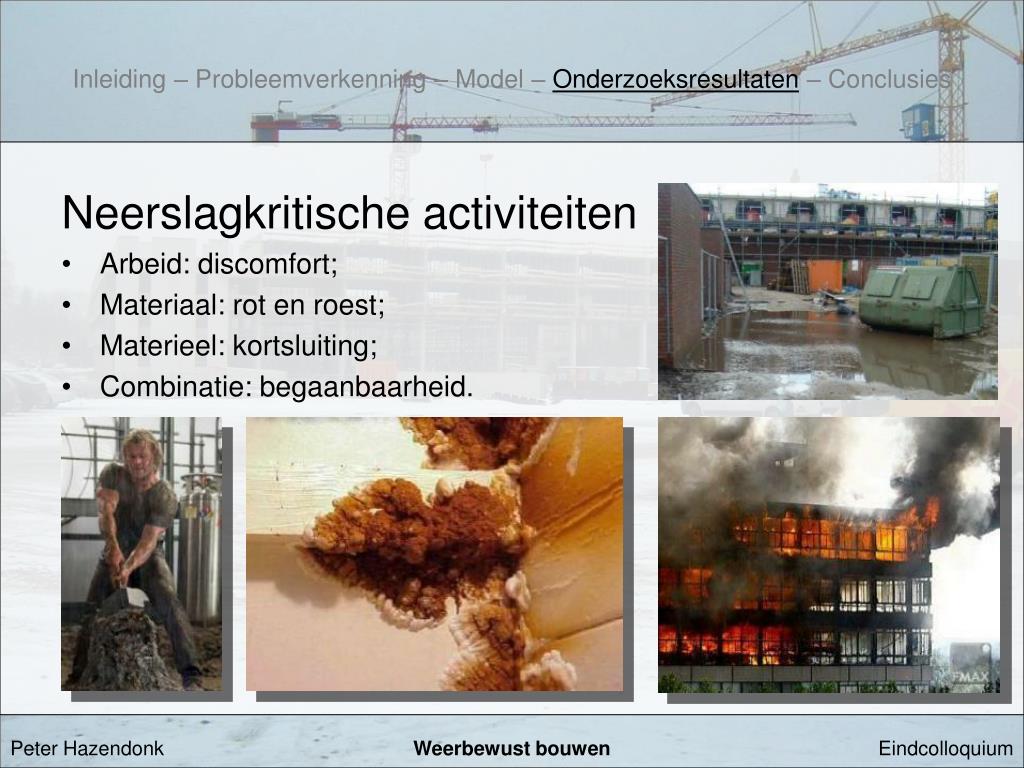 Inleiding – Probleemverkenning – Model – Onderzoeksresultaten – Conclusies

Neerslagkritische activiteiten
• Arbeid: discomfort;
• Materiaal: rot en roest;
• Materieel: kortsluiting;
• Combinatie: begaanbaarheid.

FMAX

Peter Hazendonk
Weerbewust bouwen
Eindcolloquium